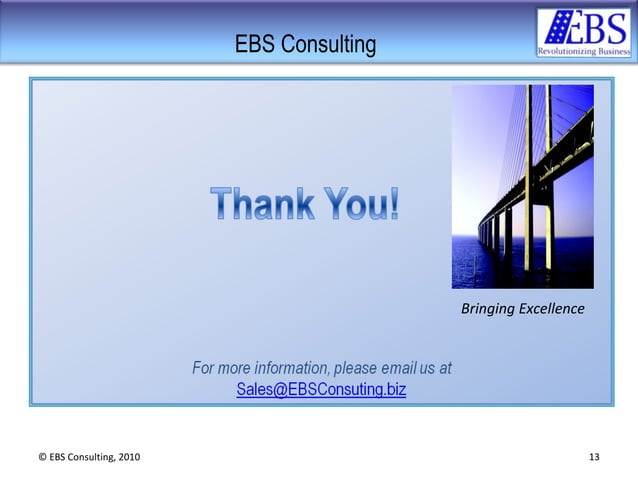 EBS Consulting

EBS
Revolutionizing Business

Thank You!

Bringing Excellence

For more information, please email us at
Sales@EBSConsuting.biz

© EBS Consulting, 2010

13